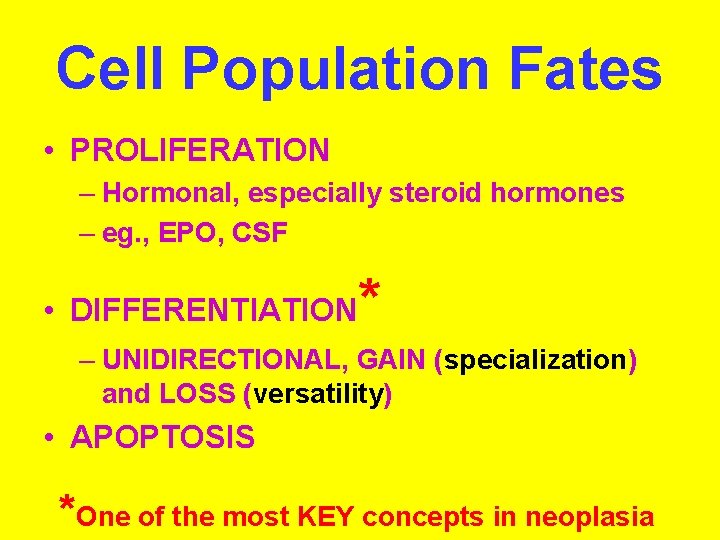 Cell Population Fates

• PROLIFERATION
– Hormonal, especially steroid hormones
– eg., EPO, CSF

• DIFFERENTIATION*
– UNIDIRECTIONAL, GAIN (specialization) and LOSS (versatility)

• APOPTOSIS

*One of the most KEY concepts in neoplasia